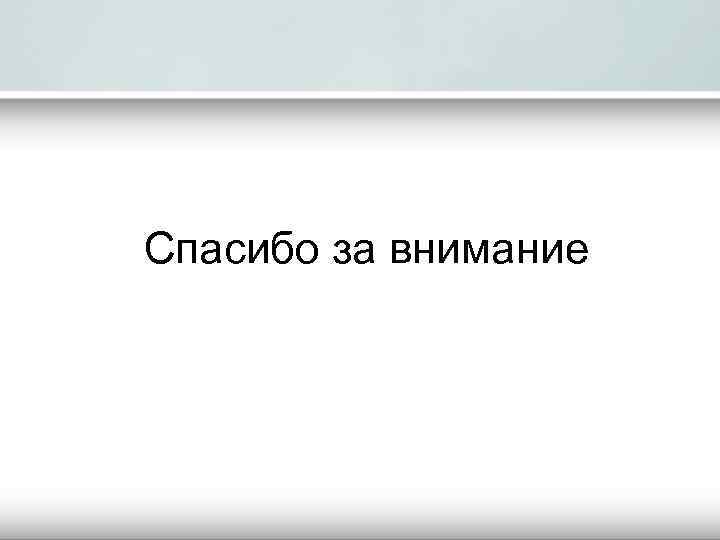 Спасибо за внимание